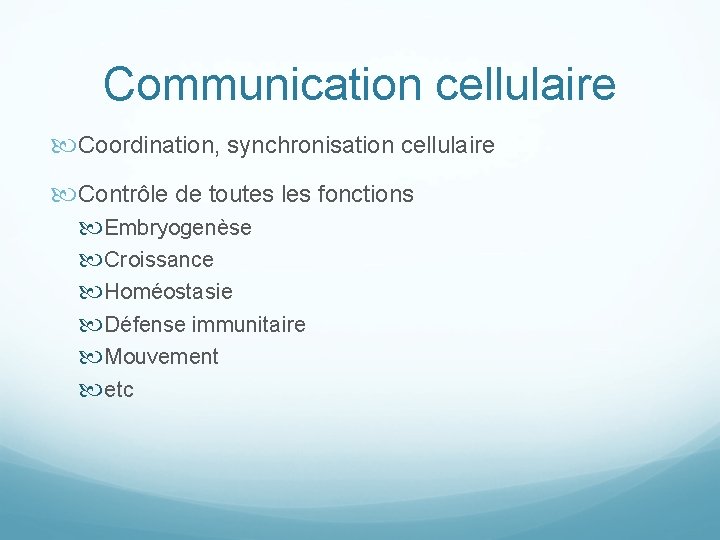 Communication cellulaire

Coordination, synchronisation cellulaire

Contrôle de toutes les fonctions
Embryogenèse
Croissance
Homéostasie
Défense immunitaire
Mouvement
etc